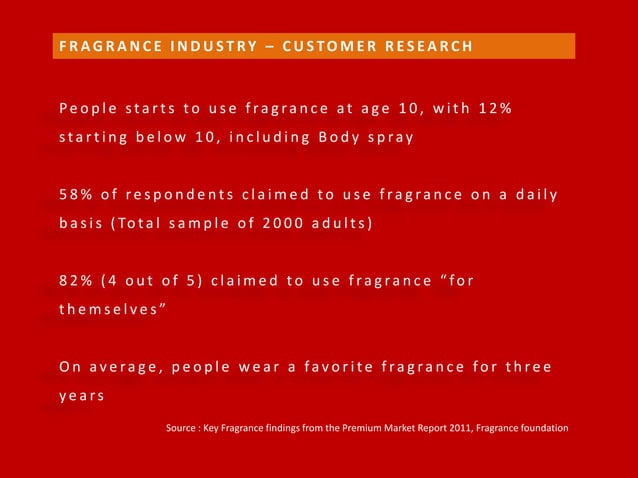 FRAGRANCE INDUSTRY – CUSTOMER RESEARCH

People starts to use fragrance at age 10, with 12% starting below 10, including Body spray

58% of respondents claimed to use fragrance on a daily basis (Total sample of 2000 adults)

82% (4 out of 5) claimed to use fragrance “for themselves”

On average, people wear a favorite fragrance for three years

Source : Key Fragrance findings from the Premium Market Report 2011, Fragrance foundation